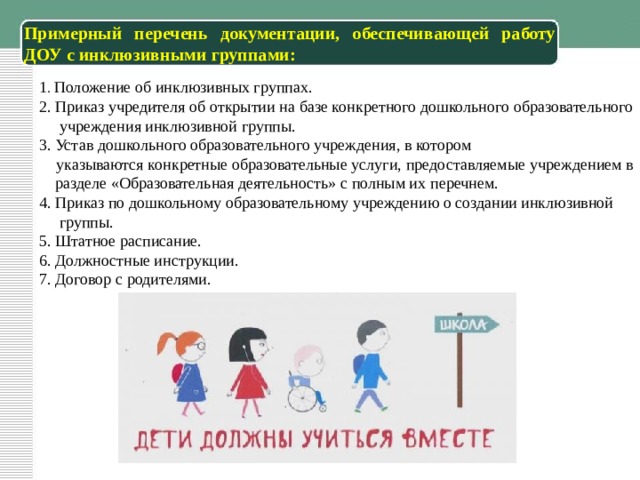 Примерный перечень документации, обеспечивающей работу ДОУ с инклюзивными группами:

1. Положение об инклюзивных группах.
2. Приказ учредителя об открытии на базе конкретного дошкольного образовательного учреждения инклюзивной группы.
3. Устав дошкольного образовательного учреждения, в котором указываются конкретные образовательные услуги, предоставляемые учреждением в разделе «Образовательная деятельность» с полным их перечнем.
4. Приказ по дошкольному образовательному учреждению о создании инклюзивной группы.
5. Штатное расписание.
6. Должностные инструкции.
7. Договор с родителями.

ШКОЛА

ДЕТИ ДОЛЖНЫ УЧИТЬСЯ ВМЕСТЕ